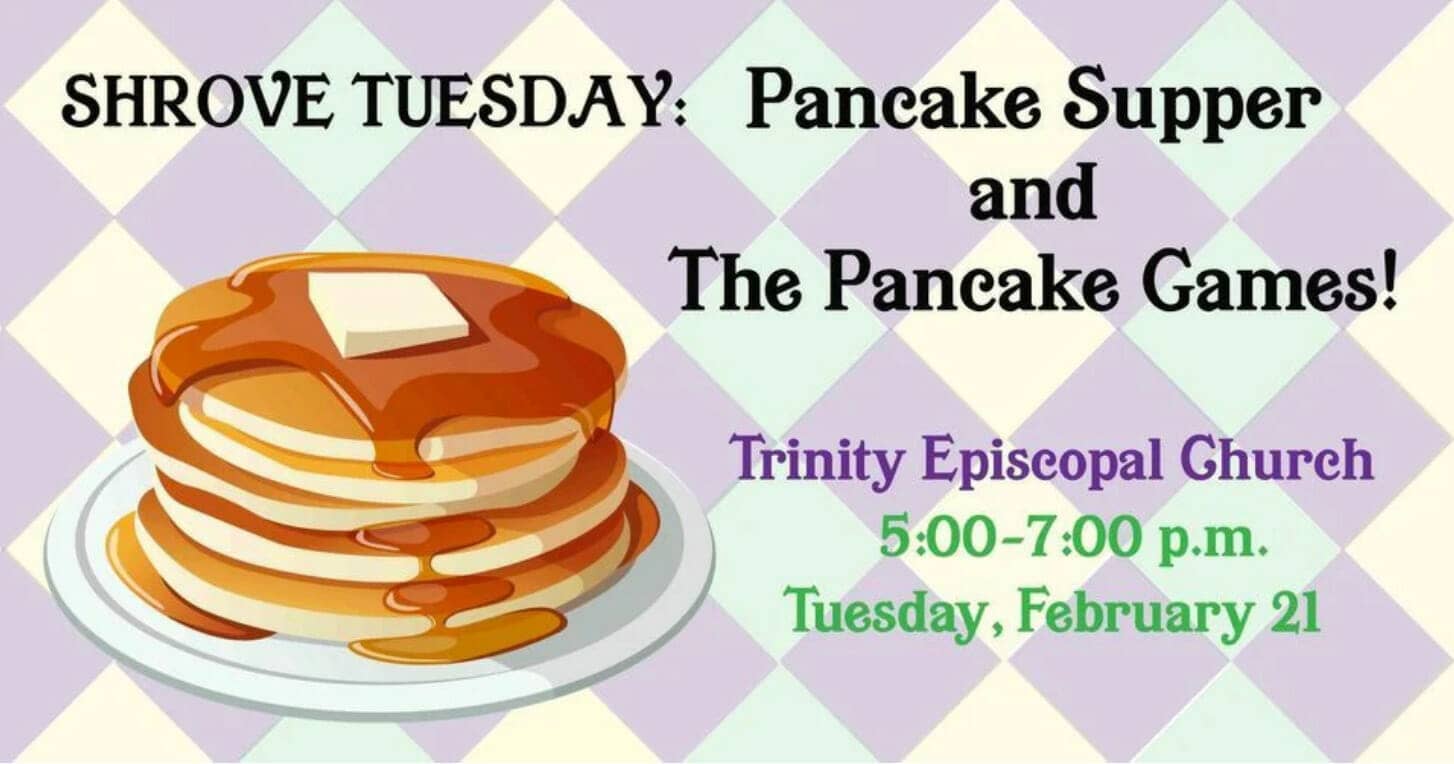 SHROVE TUESDAY: Pancake Supper and The Pancake Games!

Trinity Episcopal Church
5:00-7:00 p.m.
Tuesday, February 21